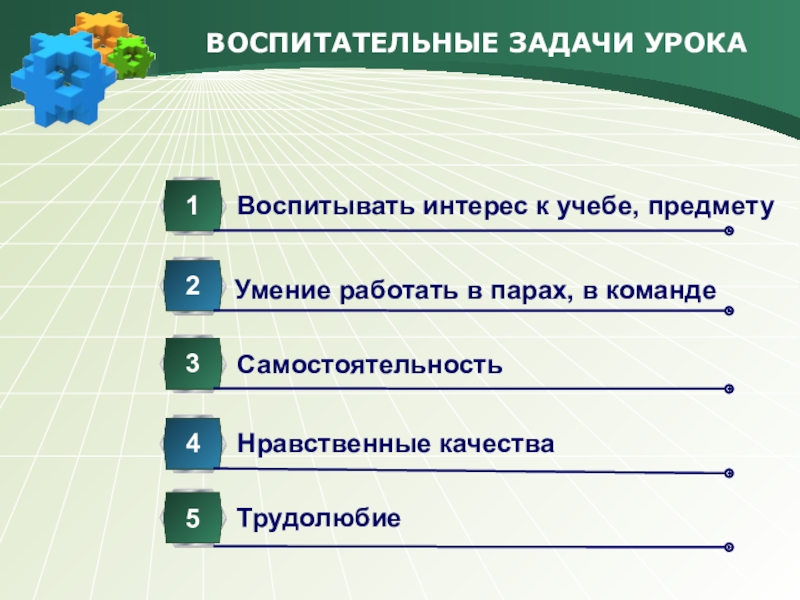 ВОСПИТАТЕЛЬНЫЕ ЗАДАЧИ УРОКА

1 Воспитывать интерес к учебе, предмету

2 Умение работать в парах, в команде

3 Самостоятельность

4 Нравственные качества

5 Трудолюбие